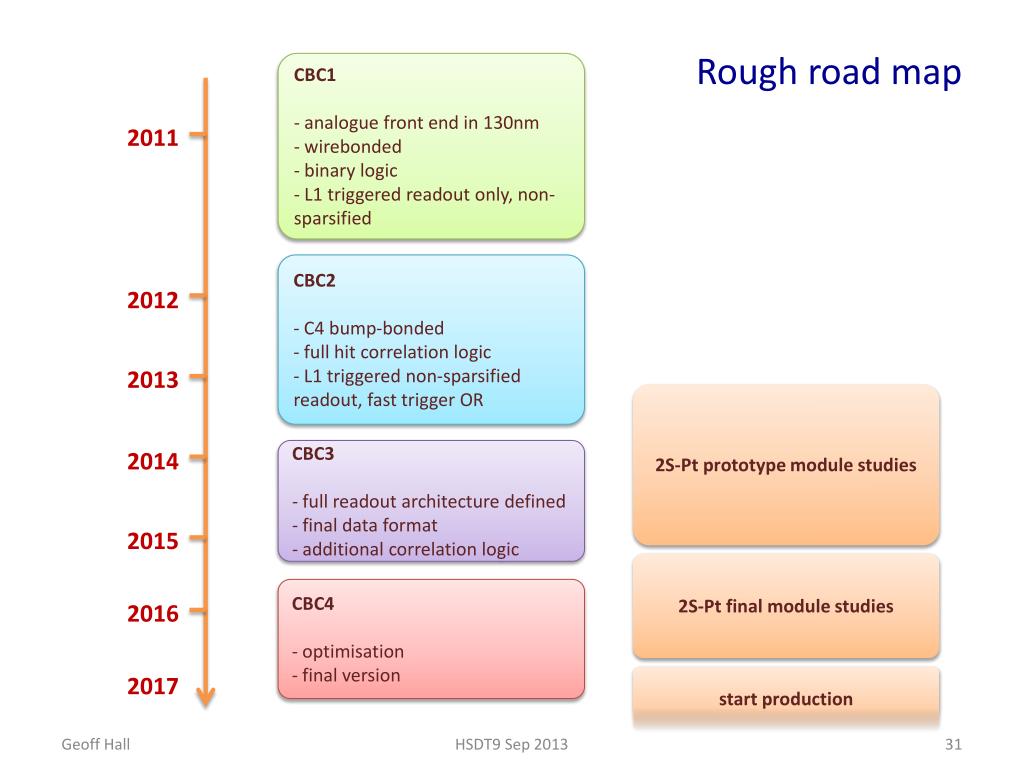 Rough road map

2011

2012

2013

2014

2015

2016

2017

CBC1

- analogue front end in 130nm
- wirebonded
- binary logic
- L1 triggered readout only, non-sparsified

CBC2

- C4 bump-bonded
- full hit correlation logic
- L1 triggered non-sparsified readout, fast trigger OR

CBC3

- full readout architecture defined
- final data format
- additional correlation logic

CBC4

- optimisation
- final version

2S-Pt prototype module studies

2S-Pt final module studies

start production

Geoff Hall

HSDT9 Sep 2013

31